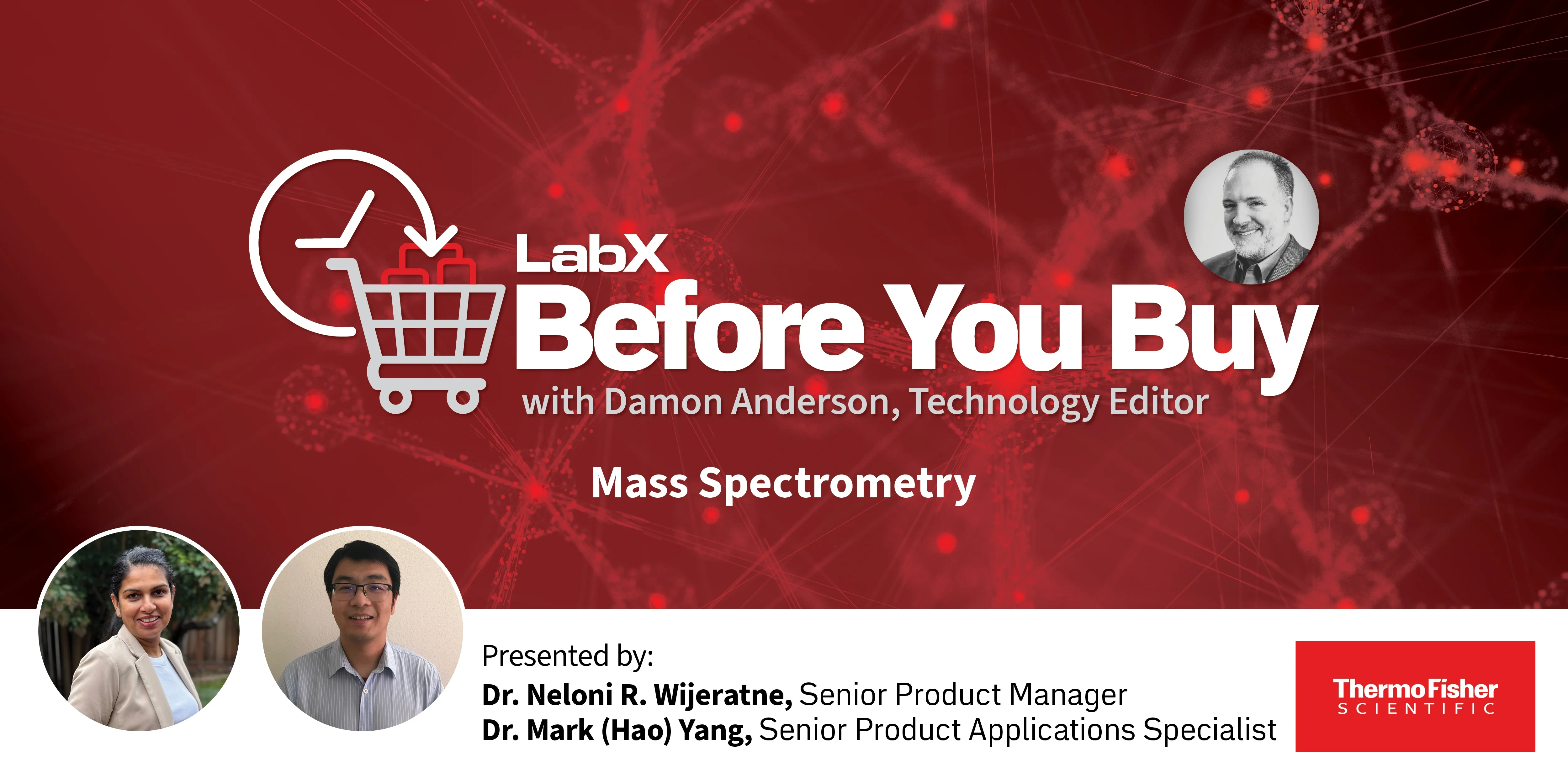 LabX
Before You Buy
with Damon Anderson, Technology Editor

Mass Spectrometry

Presented by:
Dr. Neloni R. Wijeratne, Senior Product Manager
Dr. Mark (Hao) Yang, Senior Product Applications Specialist

ThermoFisher
SCIENTIFIC